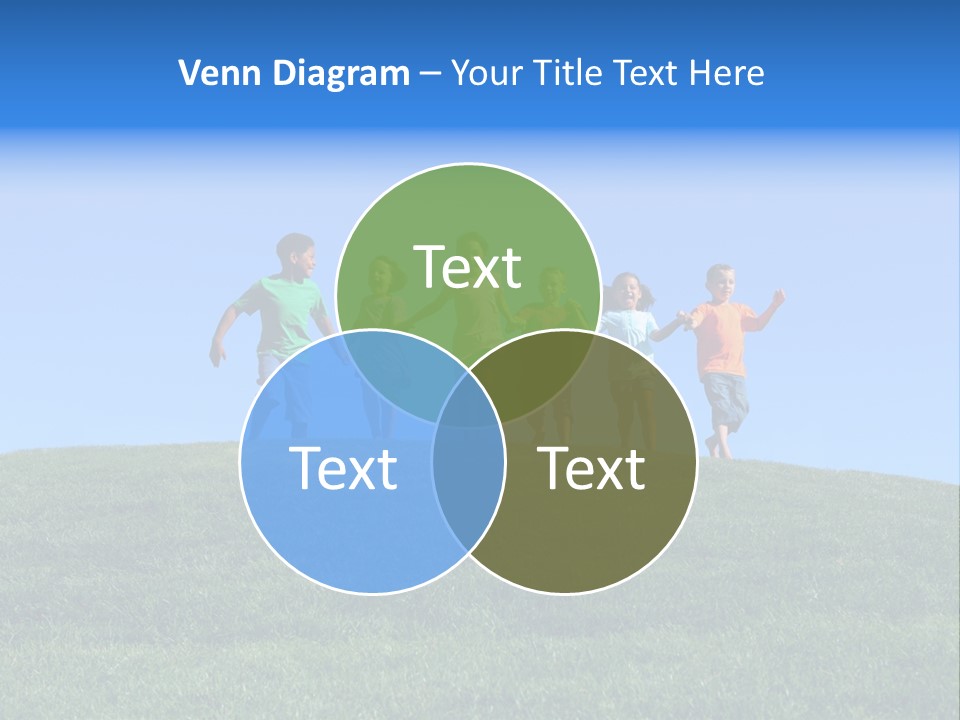 Venn Diagram – Your Title Text Here

Text

Text

Text